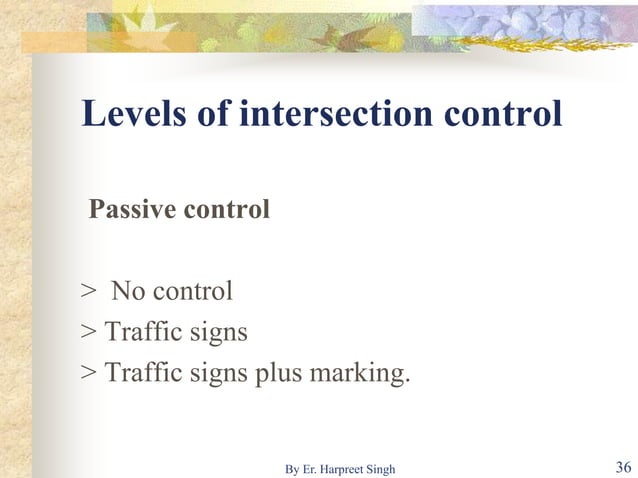 Levels of intersection control

Passive control

> No control
> Traffic signs
> Traffic signs plus marking.

By Er. Harpreet Singh

36